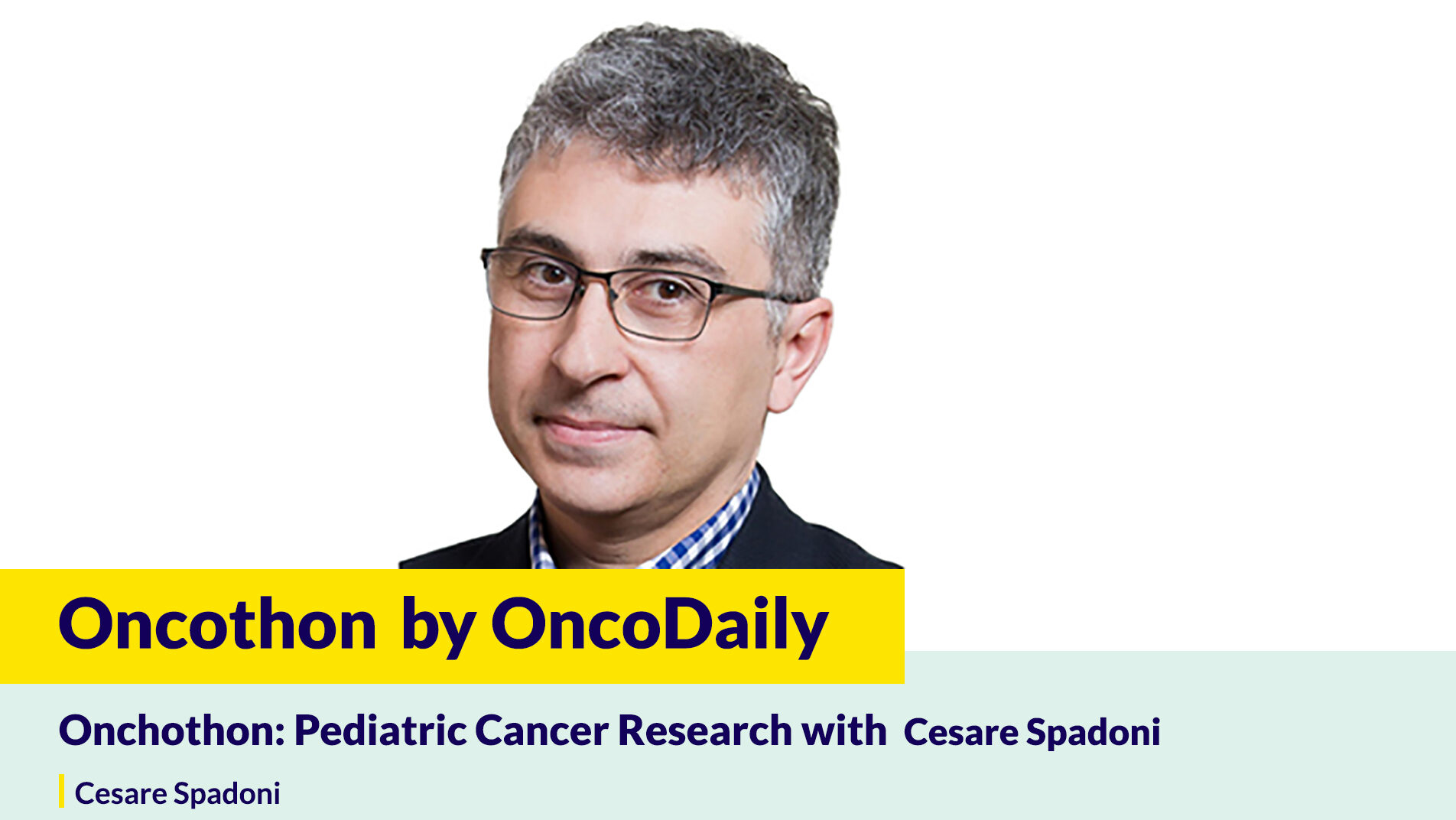 Oncothon by OncoDaily

Onchothon: Pediatric Cancer Research with Cesare Spadoni

Cesare Spadoni